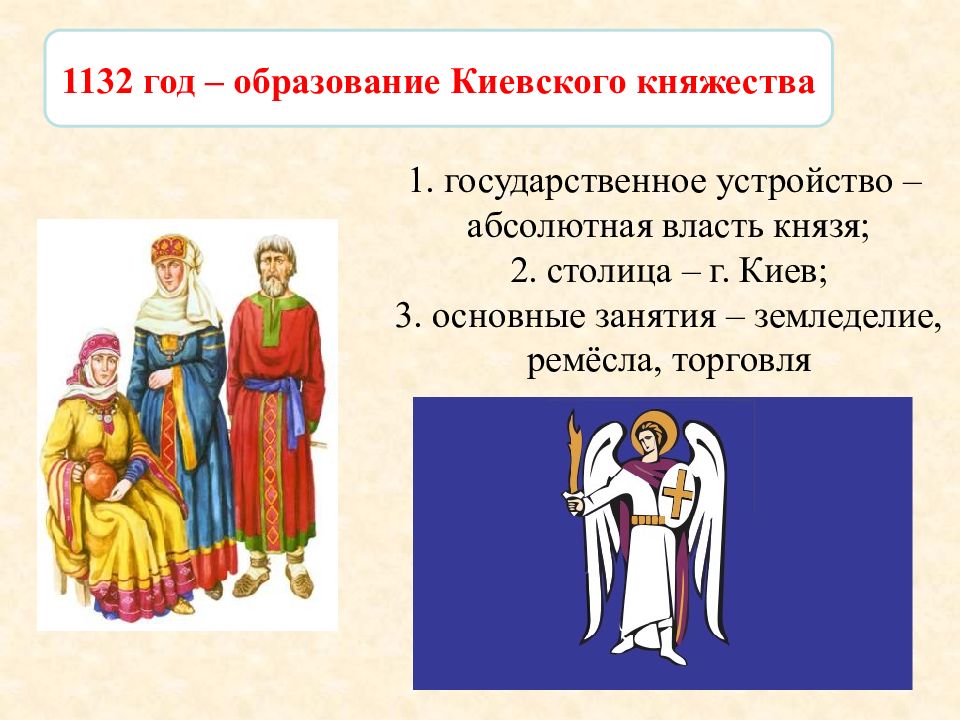 1132 год – образование Киевского княжества

1. государственное устройство – абсолютная власть князя;
2. столица – г. Киев;
3. основные занятия – земледелие, ремёсла, торговля